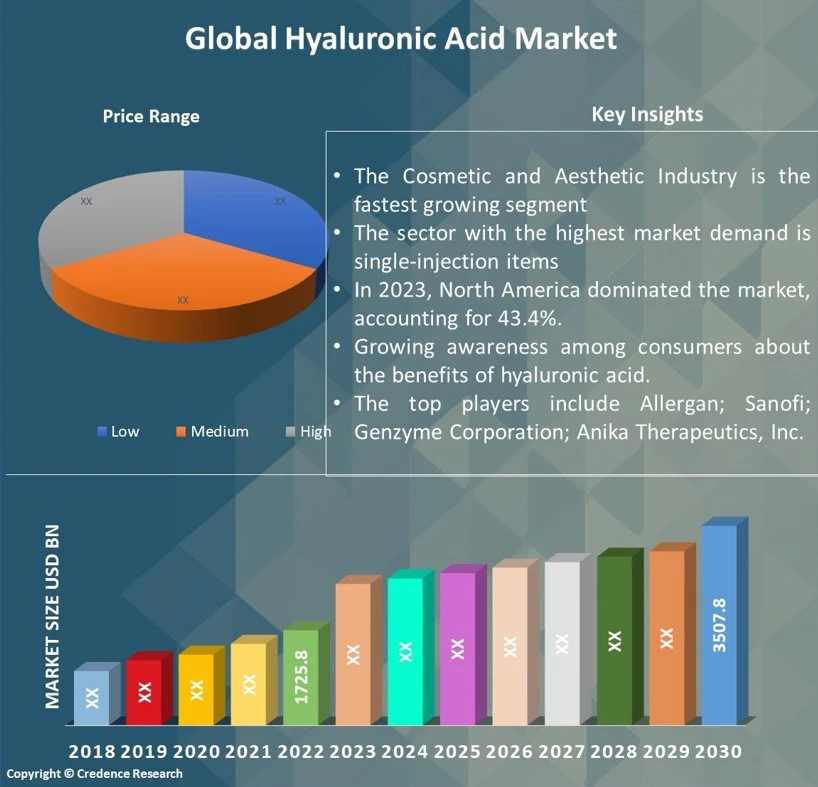 Global Hyaluronic Acid Market

Price Range

XX
XX
XX

Low   Medium   High

Key Insights

• The Cosmetic and Aesthetic Industry is the fastest growing segment
• The sector with the highest market demand is single-injection items
• In 2023, North America dominated the market, accounting for 43.4%.
• Growing awareness among consumers about the benefits of hyaluronic acid.
• The top players include Allergan; Sanofi; Genzyme Corporation; Anika Therapeutics, Inc.

MARKET SIZE USD BN

XX XX XX XX 1725.8 XX XX XX XX XX XX XX 3507.8

2018 2019 2020 2021 2022 2023 2024 2025 2026 2027 2028 2029 2030

Copyright © Credence Research